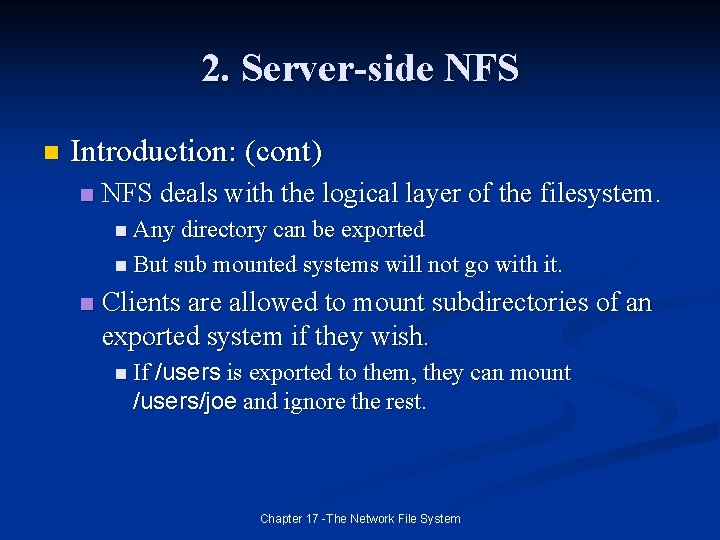 2. Server-side NFS

Introduction: (cont)

NFS deals with the logical layer of the filesystem.

Any directory can be exported

But sub mounted systems will not go with it.

Clients are allowed to mount subdirectories of an exported system if they wish.

If /users is exported to them, they can mount /users/joe and ignore the rest.

Chapter 17 -The Network File System